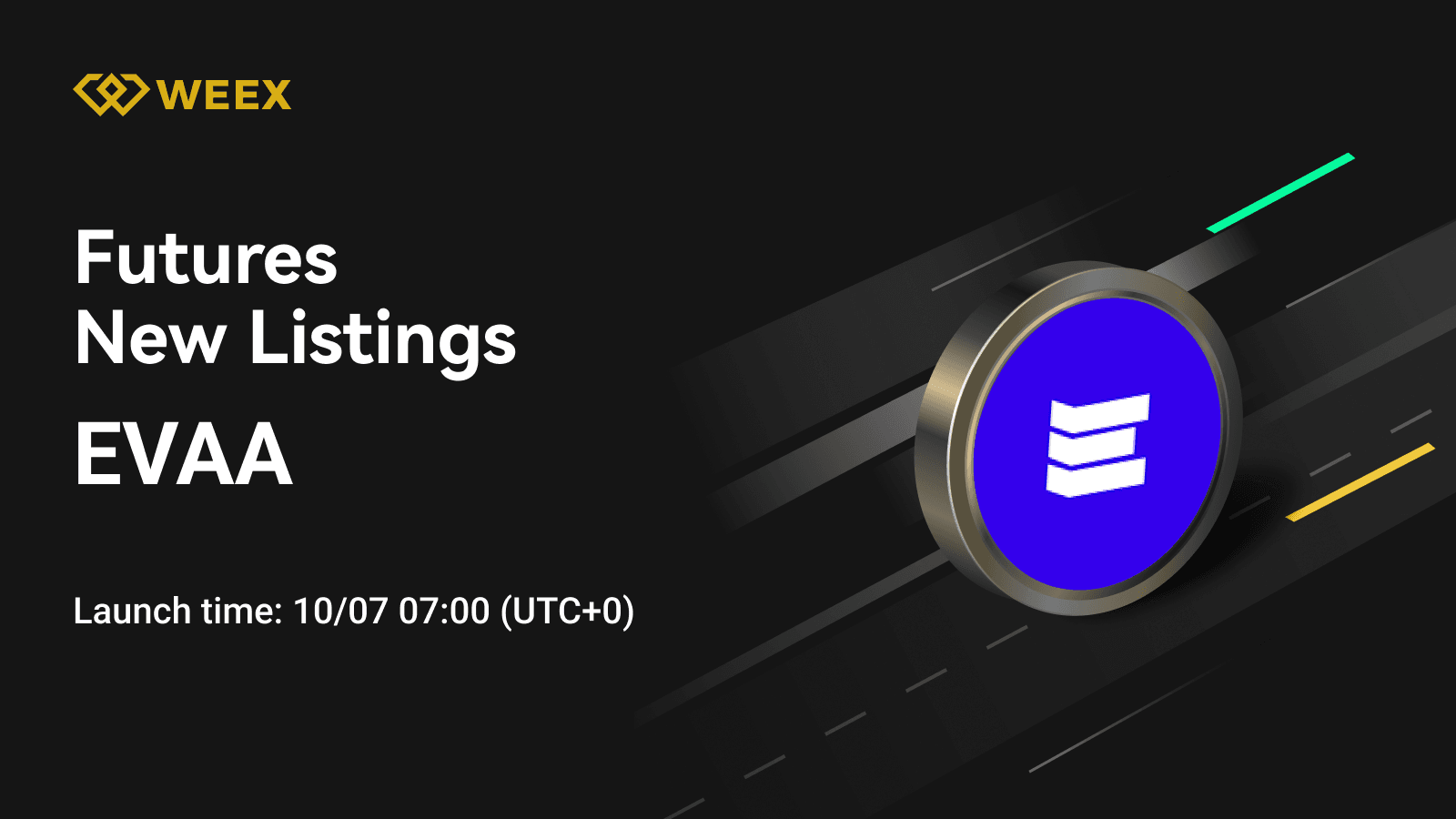 WEEX

Futures
New Listings
EVAA

Launch time: 10/07 07:00 (UTC+0)